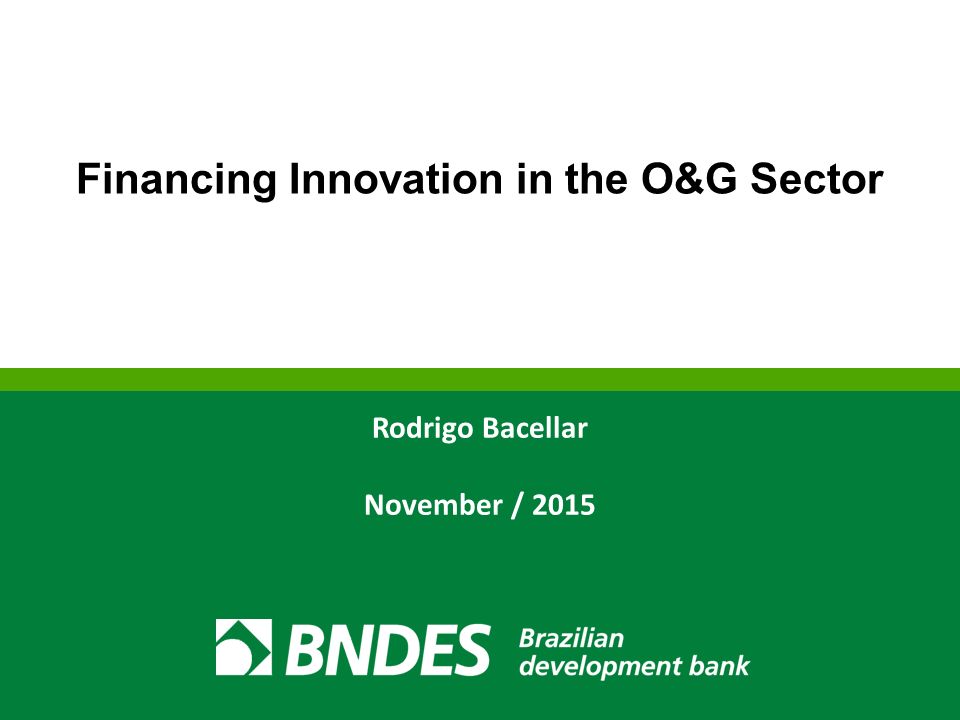 Financing Innovation in the O&G Sector

Rodrigo Bacellar

November / 2015

BNDES Brazilian development bank